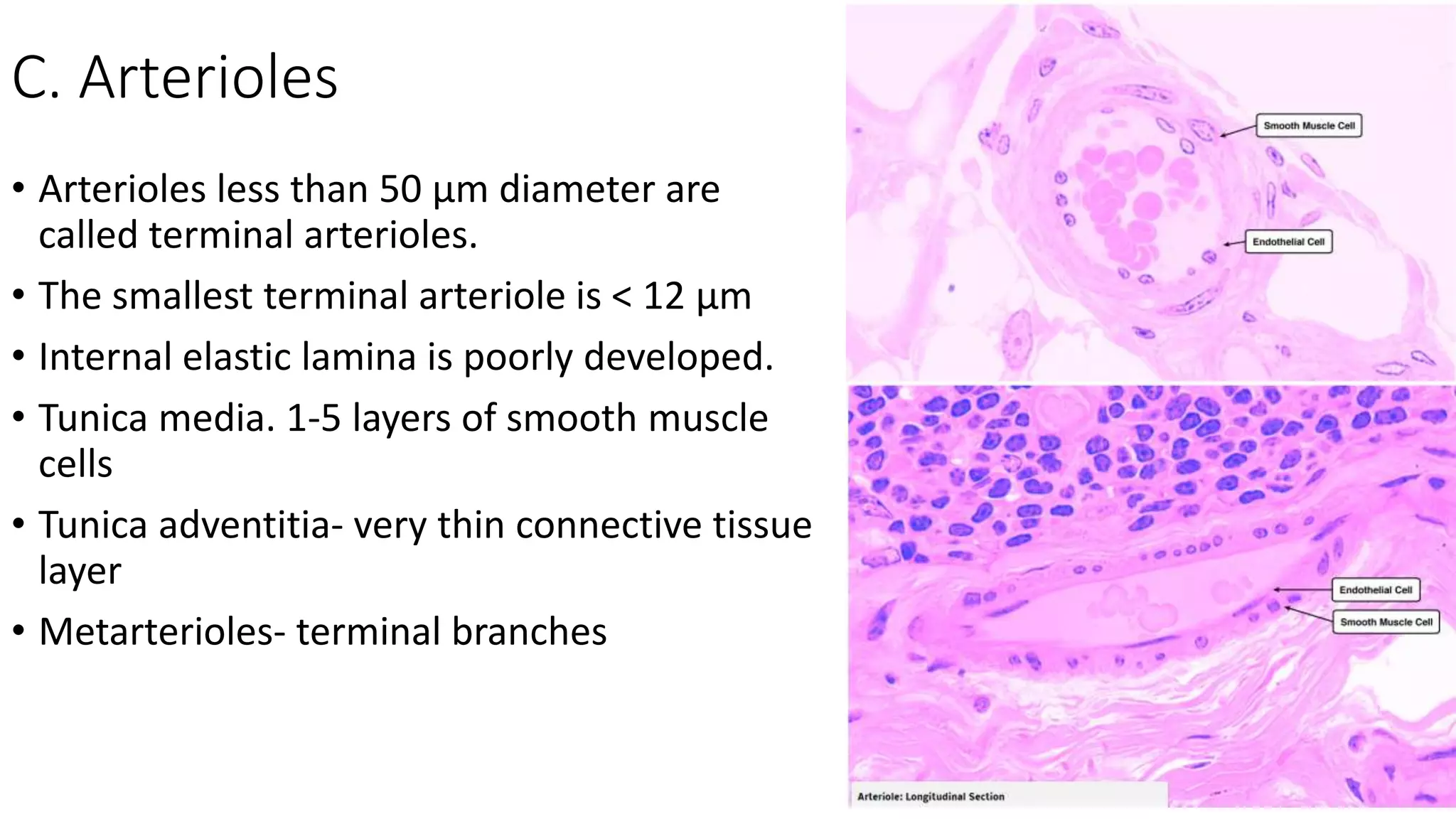 C. Arterioles

• Arterioles less than 50 µm diameter are called terminal arterioles.

• The smallest terminal arteriole is < 12 µm

• Internal elastic lamina is poorly developed.

• Tunica media. 1-5 layers of smooth muscle cells

• Tunica adventitia- very thin connective tissue layer

• Metarterioles- terminal branches

Smooth Muscle Cell

Endothelial Cell

Endothelial Cell

Smooth Muscle Cell

Arteriole: Longitudinal Section